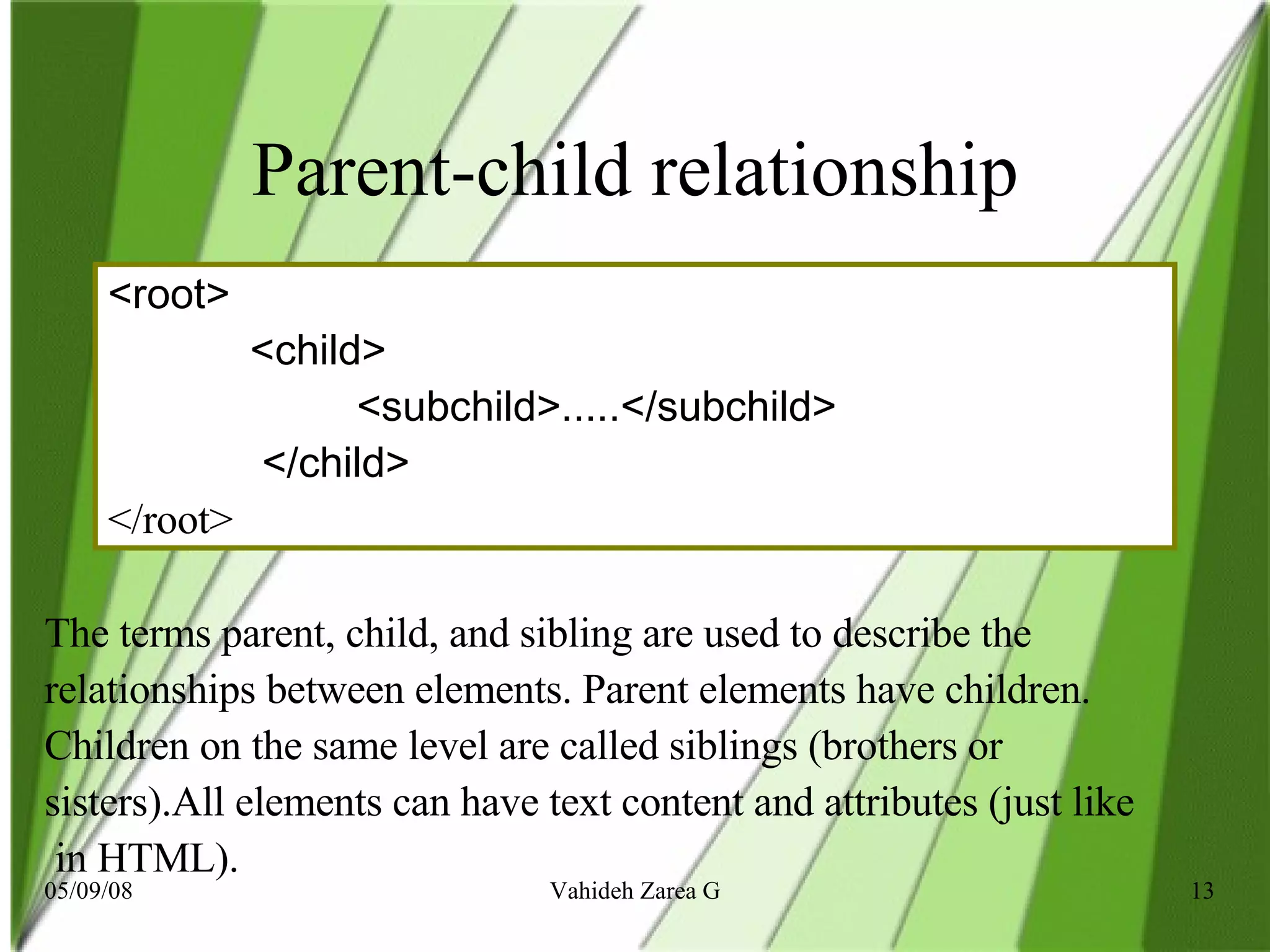 Parent-child relationship

<root>
<child>
<subchild>.....</subchild>
</child>
</root>

The terms parent, child, and sibling are used to describe the relationships between elements. Parent elements have children. Children on the same level are called siblings (brothers or sisters).All elements can have text content and attributes (just like in HTML).

05/09/08

Vahideh Zarea G

13